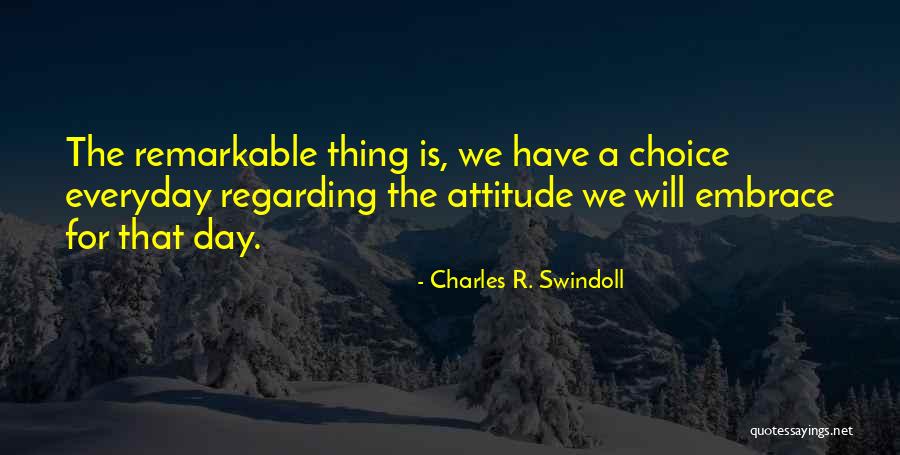 The remarkable thing is, we have a choice everyday regarding the attitude we will embrace for that day.

- Charles R. Swindoll

quotessayings.net